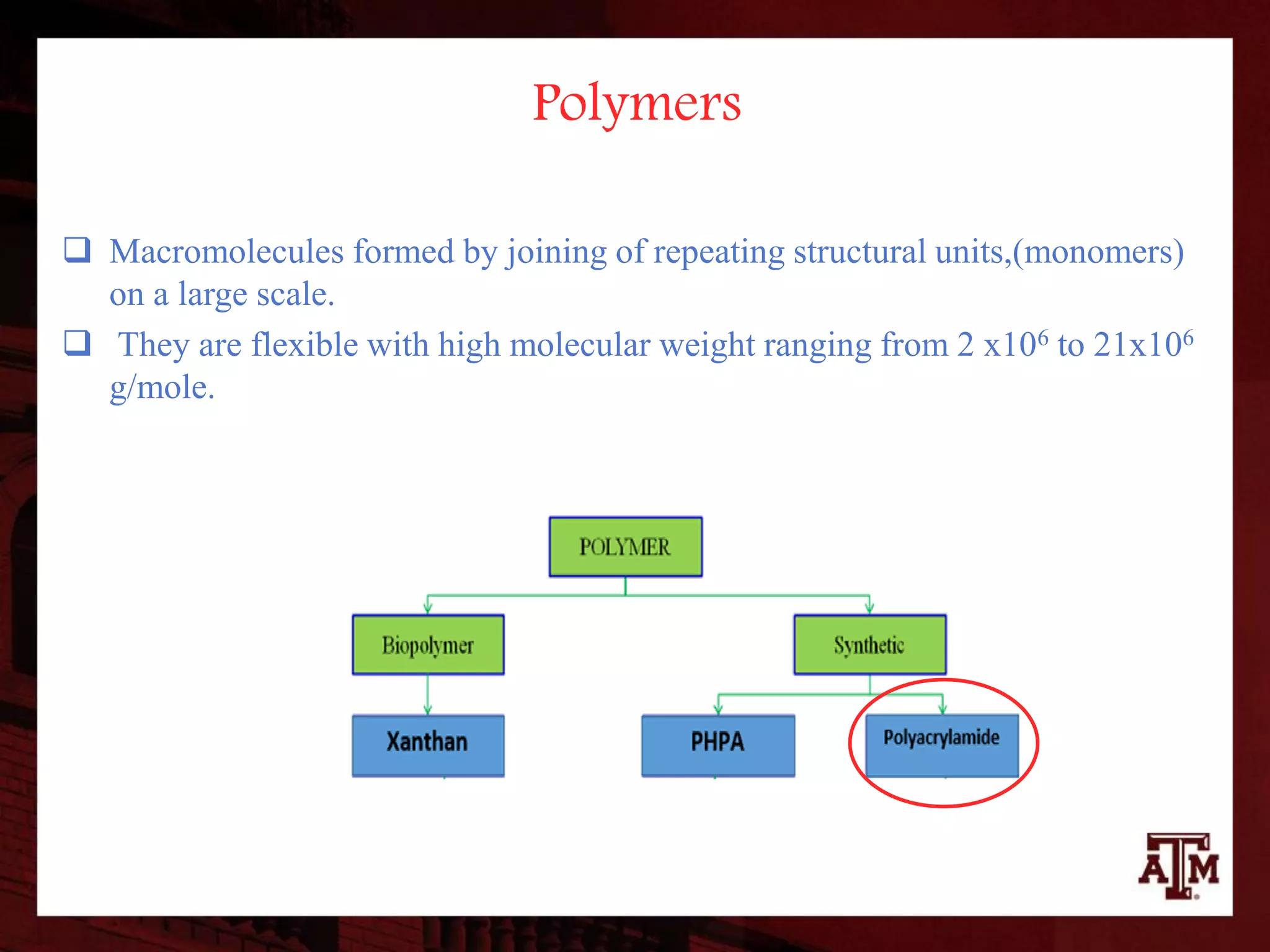 Polymers

❑ Macromolecules formed by joining of repeating structural units,(monomers) on a large scale.

❑ They are flexible with high molecular weight ranging from 2 x$10^6$ to 21x$10^6$ g/mole.

POLYMER

Biopolymer

Synthetic

Xanthan

PHPA

Polyacrylamide

ATM